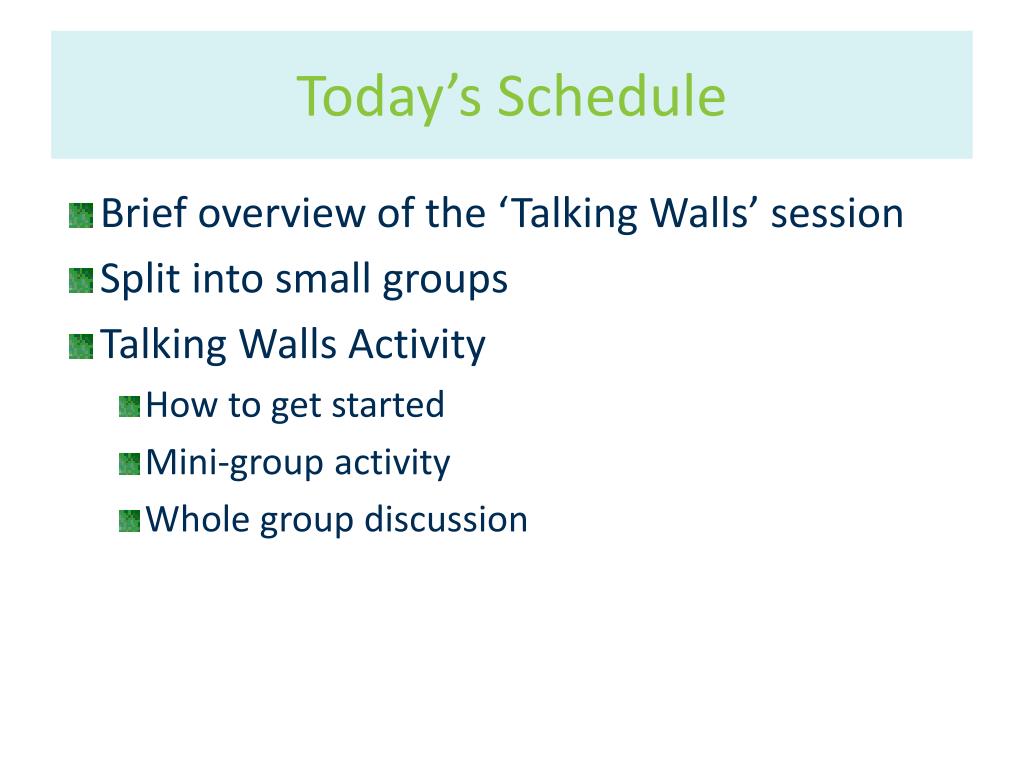 Today’s Schedule

Brief overview of the ‘Talking Walls’ session
Split into small groups
Talking Walls Activity
How to get started
Mini-group activity
Whole group discussion